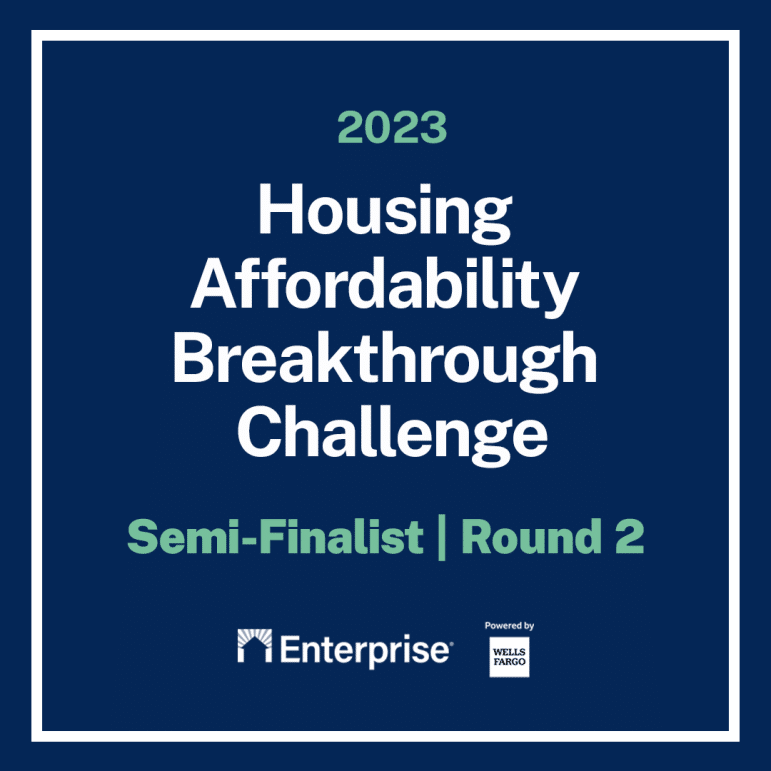 2023

Housing Affordability Breakthrough Challenge

Semi-Finalist | Round 2

Enterprise

Powered by

WELLS FARGO